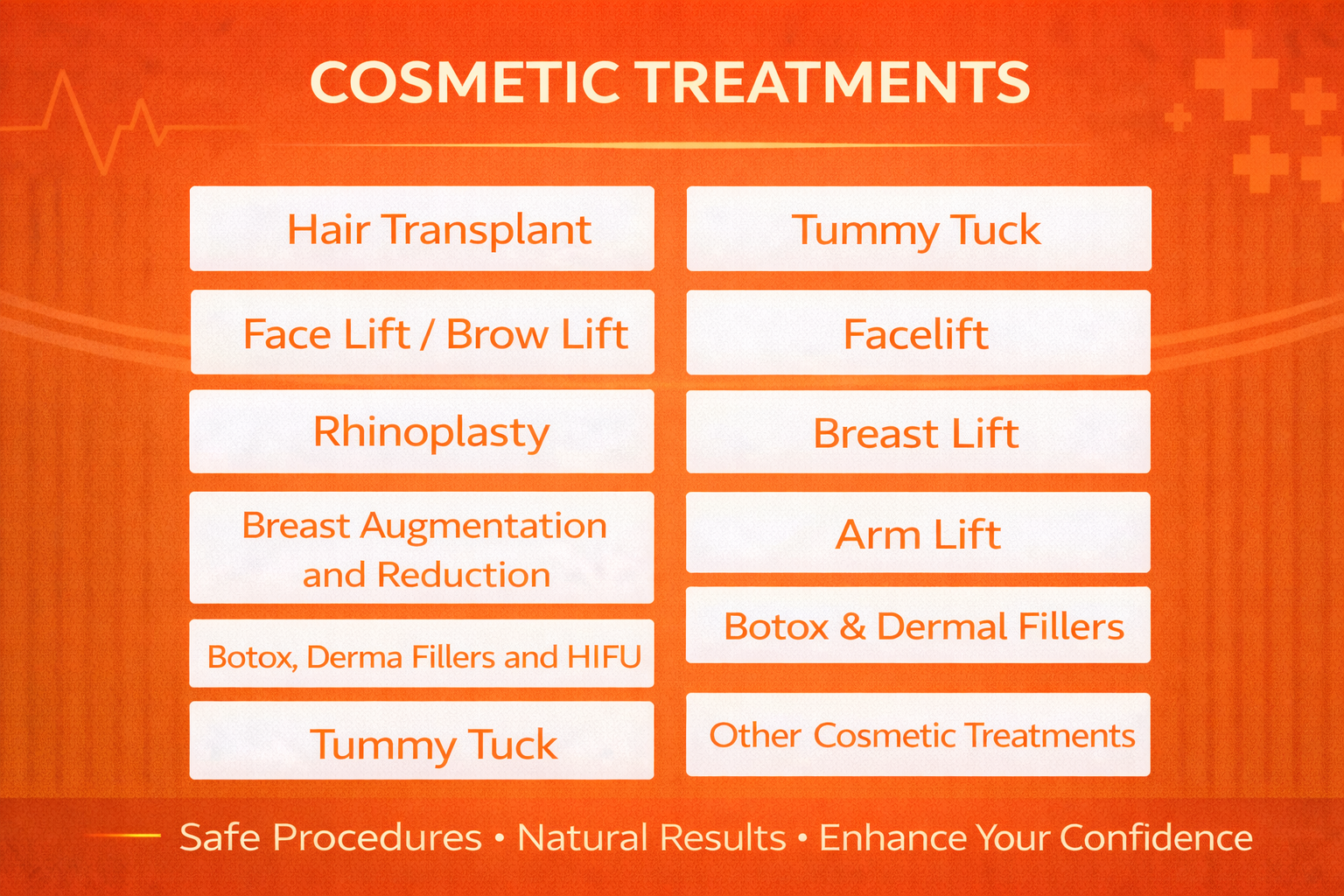 COSMETIC TREATMENTS

Hair Transplant

Face Lift / Brow Lift

Rhinoplasty

Breast Augmentation and Reduction

Botox, Derma Fillers and HIFU

Tummy Tuck

Tummy Tuck

Facelift

Breast Lift

Arm Lift

Botox & Dermal Fillers

Other Cosmetic Treatments

Safe Procedures • Natural Results • Enhance Your Confidence